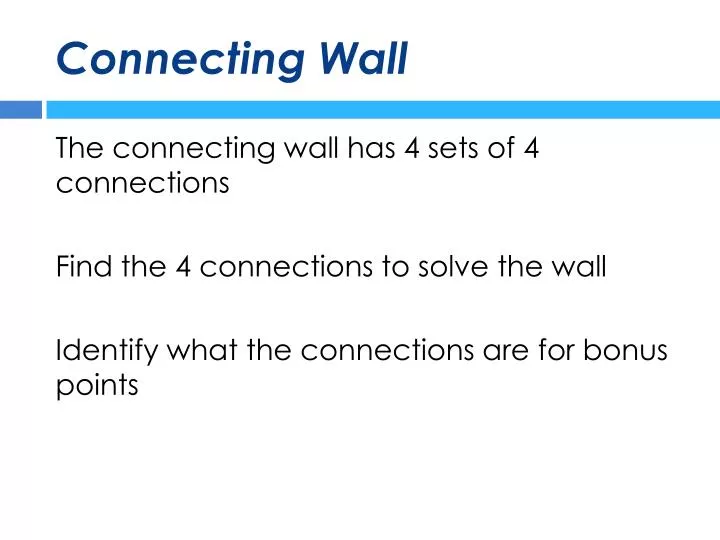 Connecting Wall

The connecting wall has 4 sets of 4 connections

Find the 4 connections to solve the wall

Identify what the connections are for bonus points